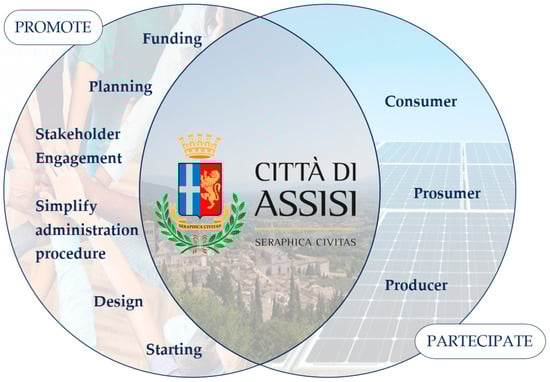 PROMOTE

Funding

Planning

Stakeholder Engagement

Simplify administration procedure

Design

Starting

SERAPHICA CIVITAS

CITTÀ DI ASSISI

SERAPHICA CIVITAS

Consumer

Prosumer

Producer

PARTECIPATE